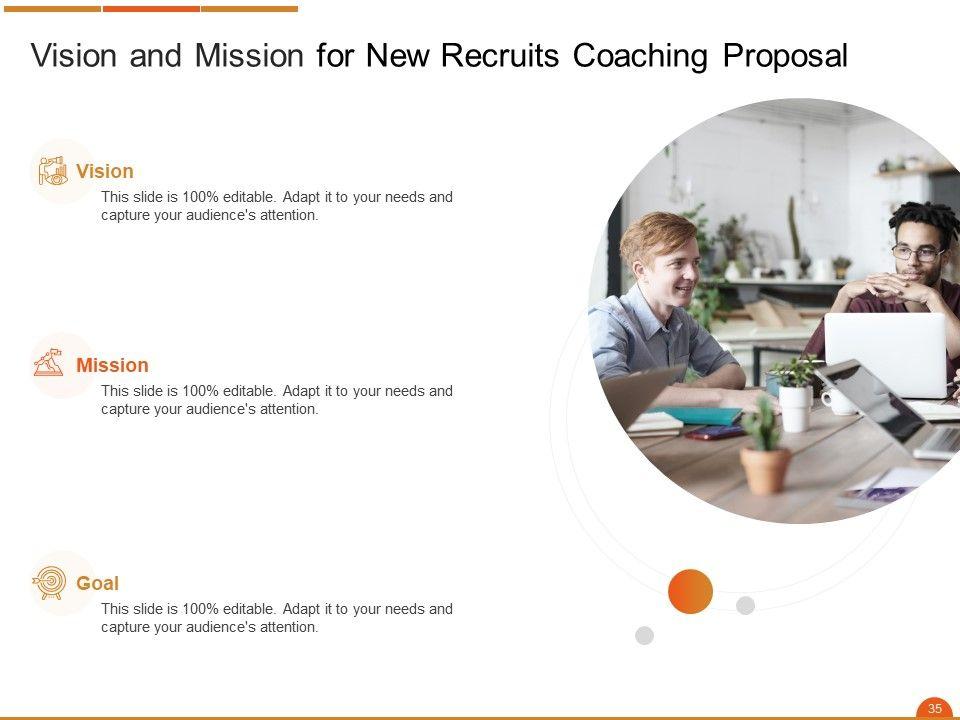 Vision and Mission for New Recruits Coaching Proposal

Vision
This slide is 100% editable. Adapt it to your needs and capture your audience's attention.

Mission
This slide is 100% editable. Adapt it to your needs and capture your audience's attention.

Goal
This slide is 100% editable. Adapt it to your needs and capture your audience's attention.

35